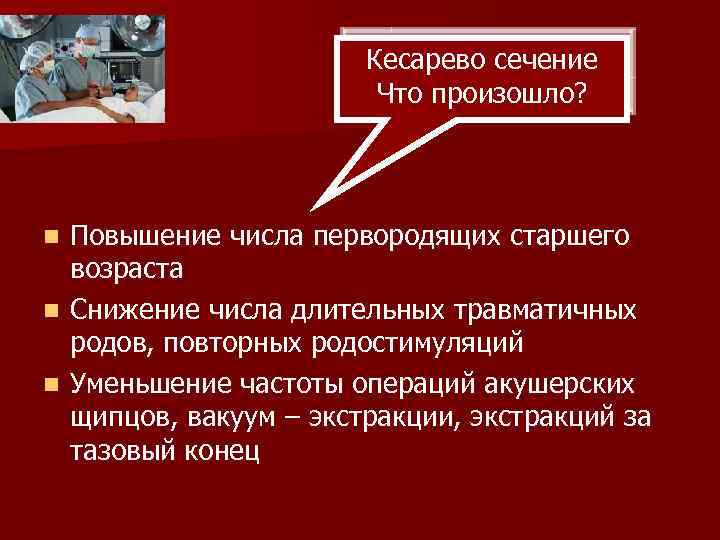 Кесарево сечение
Что произошло?

Повышение числа первородящих старшего возраста

Снижение числа длительных травматичных родов, повторных родостимуляций

Уменьшение частоты операций акушерских щипцов, вакуум – экстракции, экстракций за тазовый конец